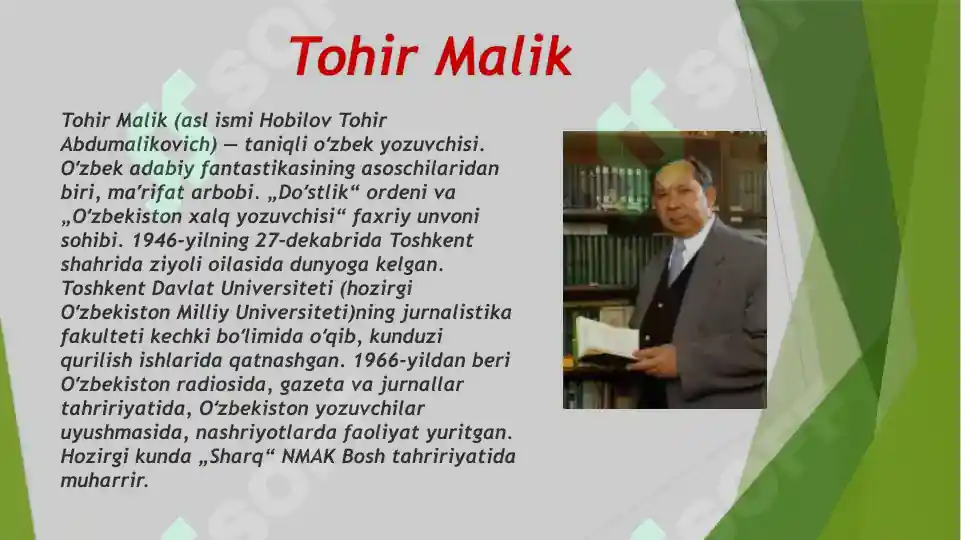 Tohir Malik

Tohir Malik (asl ismi Hobilov Tohir Abdumalikovich) — taniqli oʻzbek yozuvchisi. Oʻzbek adabiy fantastikasining asoschilaridan biri, maʼrifat arbobi. „Doʻstlik“ ordeni va „Oʻzbekiston xalq yozuvchisi“ faxriy unvoni sohibi. 1946-yilning 27-dekabrida Toshkent shahrida ziyoli oilasida dunyoga kelgan. Toshkent Davlat Universiteti (hozirgi Oʻzbekiston Milliy Universiteti)ning jurnalistika fakulteti kechki boʻlimida oʻqib, kunduzi qurilish ishlarida qatnashgan. 1966-yildan beri Oʻzbekiston radiosida, gazeta va jurnallar tahririyatida, Oʻzbekiston yozuvchilar uyushmasida, nashriyotlarda faoliyat yuritgan. Hozirgi kunda „Sharq“ NMAK Bosh tahririyatida muharrir.